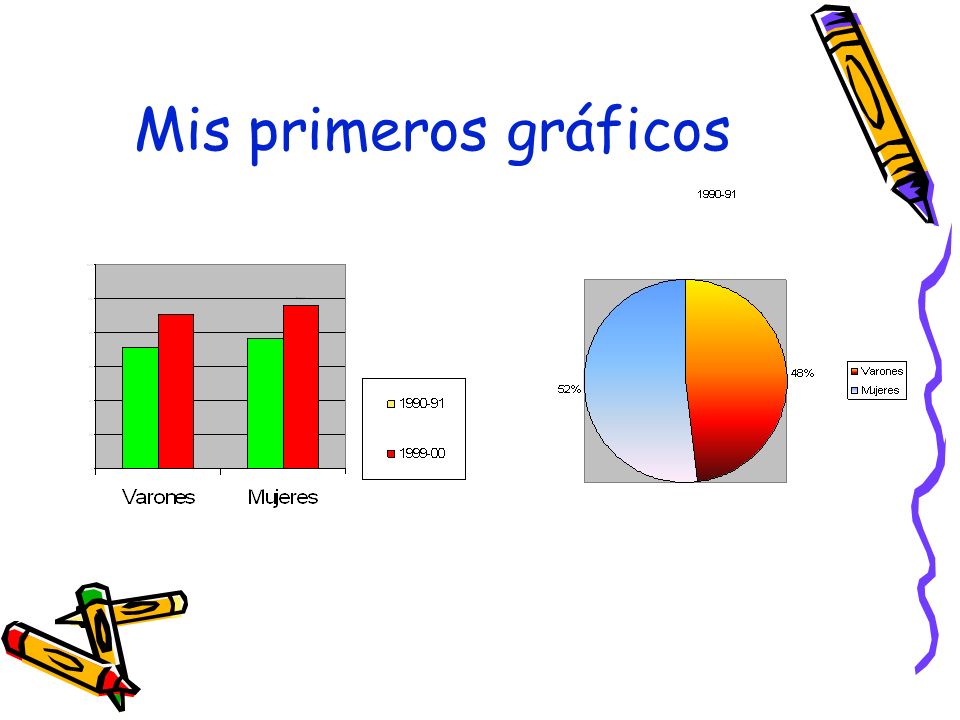 Mis primeros gráficos

Varones
Mujeres

1990-91
1999-00

1990-91

52%
48%

Varones
Mujeres